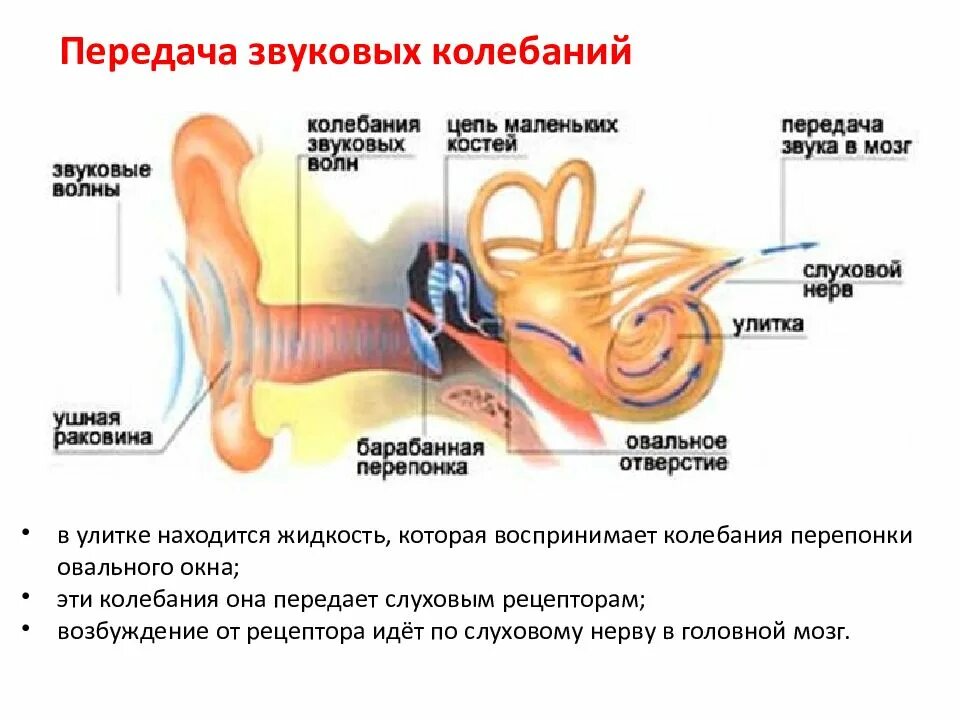 Передача звуковых колебаний

звуковые волны

колебания звуковых волн

цепь маленьких костей

передача звука в мозг

слуховой нерв

улитка

ушная раковина

барабанная перепонка

овальное отверстие

• в улитке находится жидкость, которая воспринимает колебания перепонки овального окна;
• эти колебания она передает слуховым рецепторам;
• возбуждение от рецептора идёт по слуховому нерву в головной мозг.